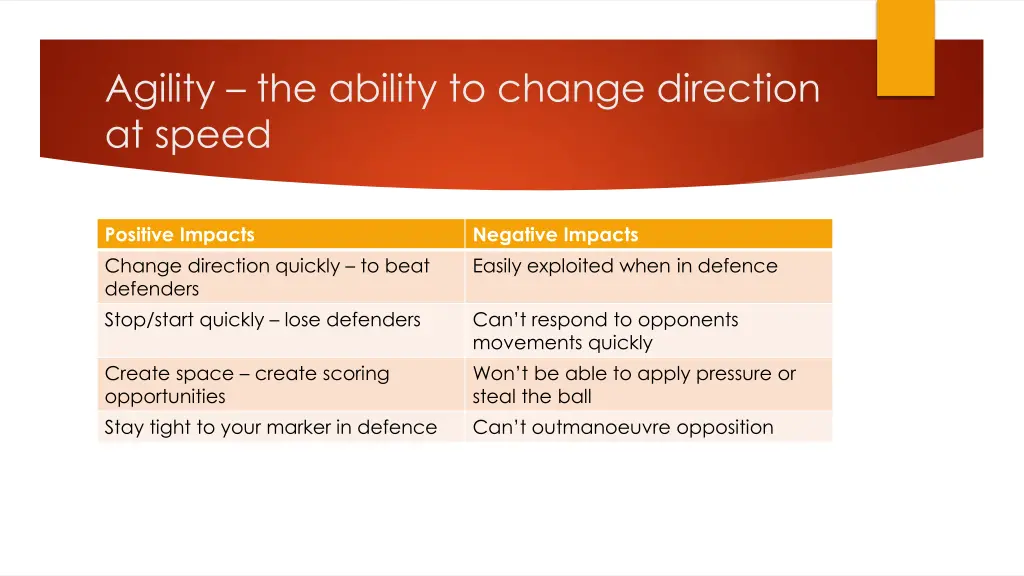 Agility – the ability to change direction at speed

| Positive Impacts | Negative Impacts |
|---|---|
| Change direction quickly – to beat defenders | Easily exploited when in defence |
| Stop/start quickly – lose defenders | Can't respond to opponents movements quickly |
| Create space – create scoring opportunities | Won't be able to apply pressure or steal the ball |
| Stay tight to your marker in defence | Can't outmanoeuvre opposition |